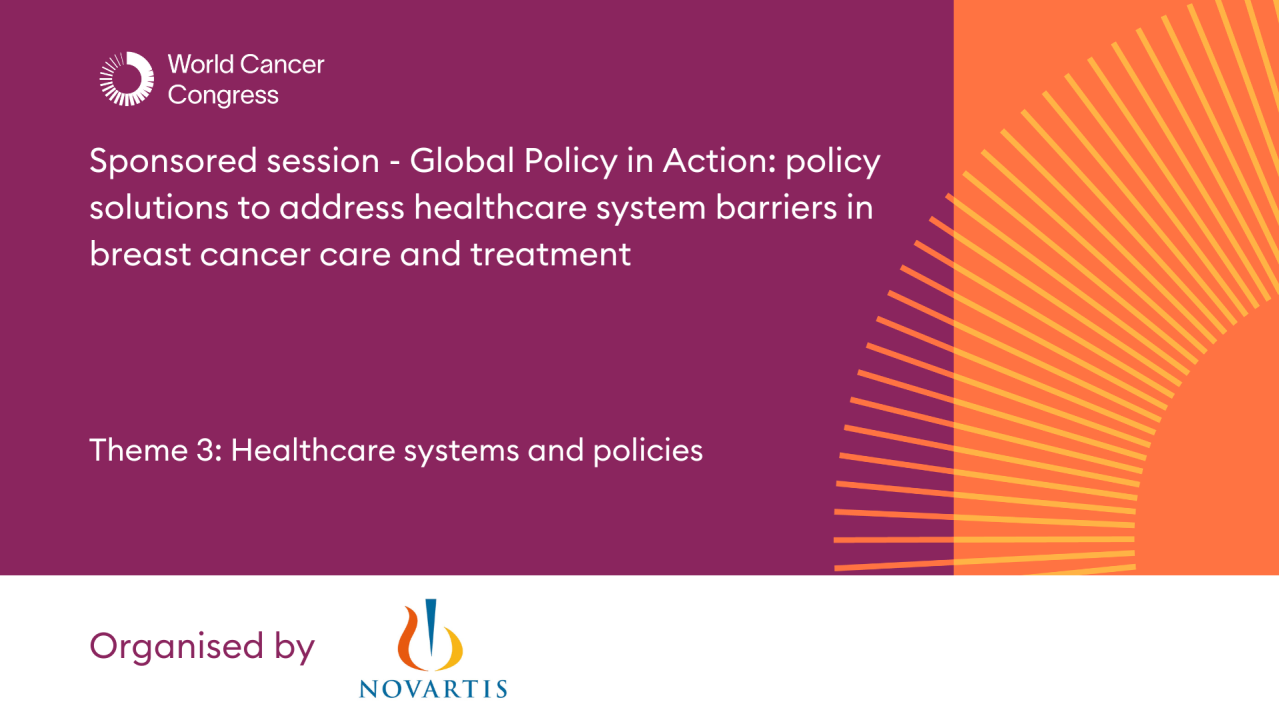 World Cancer Congress

Sponsored session - Global Policy in Action: policy solutions to address healthcare system barriers in breast cancer care and treatment

Theme 3: Healthcare systems and policies

Organised by

NOVARTIS